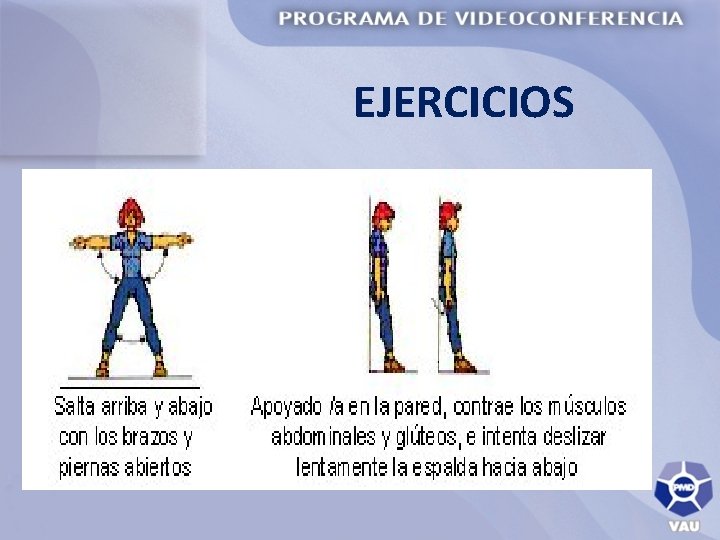 PROGRAMA DE VIDEOCONFERENCIA

EJERCICIOS

Salta arriba y abajo con los brazos y piernas abiertos

Apoyado /a en la pared, contrae los músculos abdominales y glúteos, e intenta deslizar lentamente la espalda hacia abajo

PMD

VAU